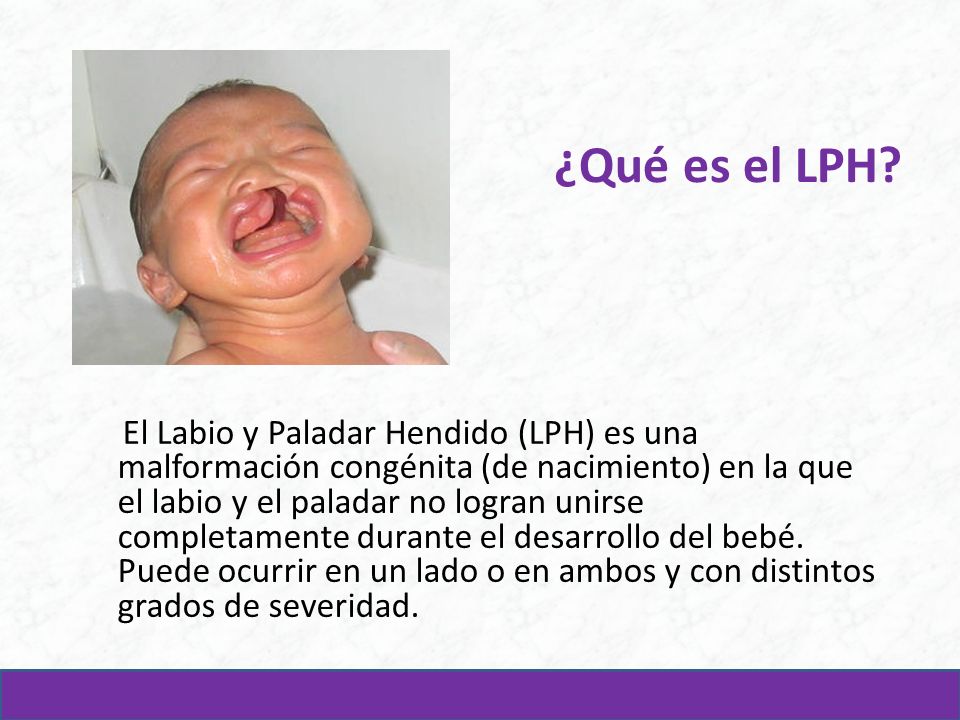 ¿Qué es el LPH?

El Labio y Paladar Hendido (LPH) es una malformación congénita (de nacimiento) en la que el labio y el paladar no logran unirse completamente durante el desarrollo del bebé. Puede ocurrir en un lado o en ambos y con distintos grados de severidad.